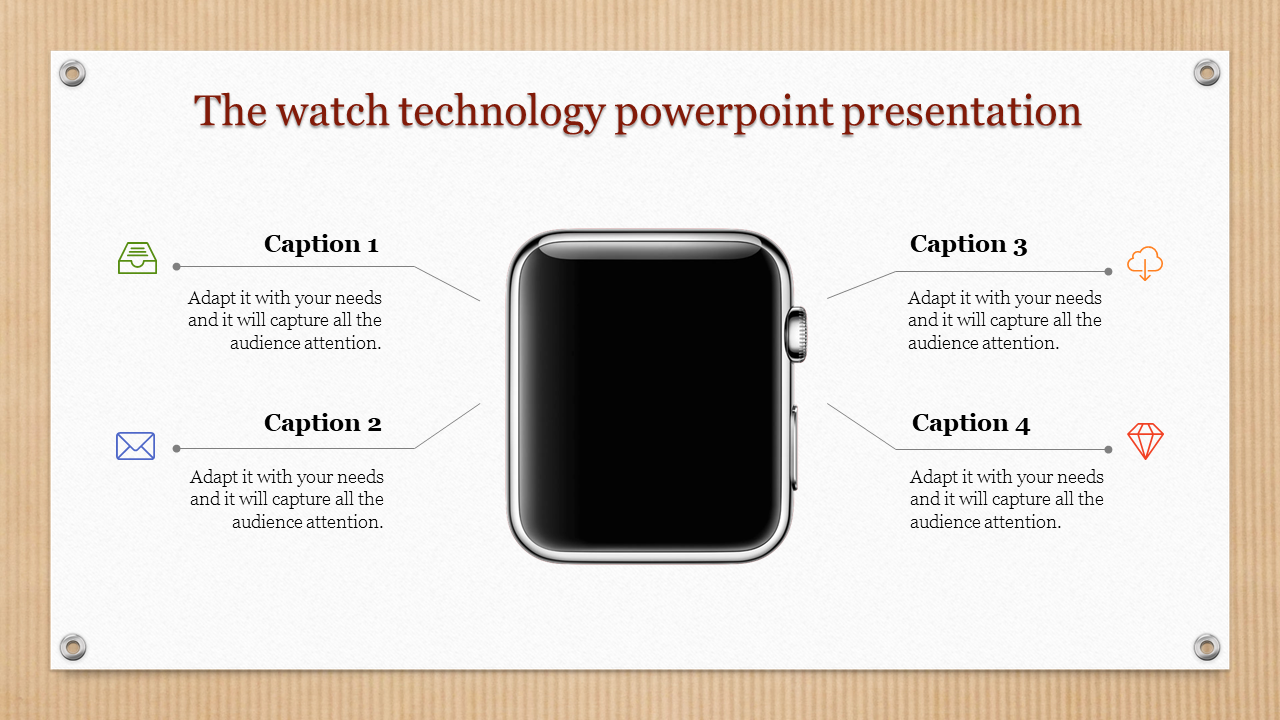 The watch technology powerpoint presentation

Caption 1

Adapt it with your needs and it will capture all the audience attention.

Caption 2

Adapt it with your needs and it will capture all the audience attention.

Caption 3

Adapt it with your needs and it will capture all the audience attention.

Caption 4

Adapt it with your needs and it will capture all the audience attention.